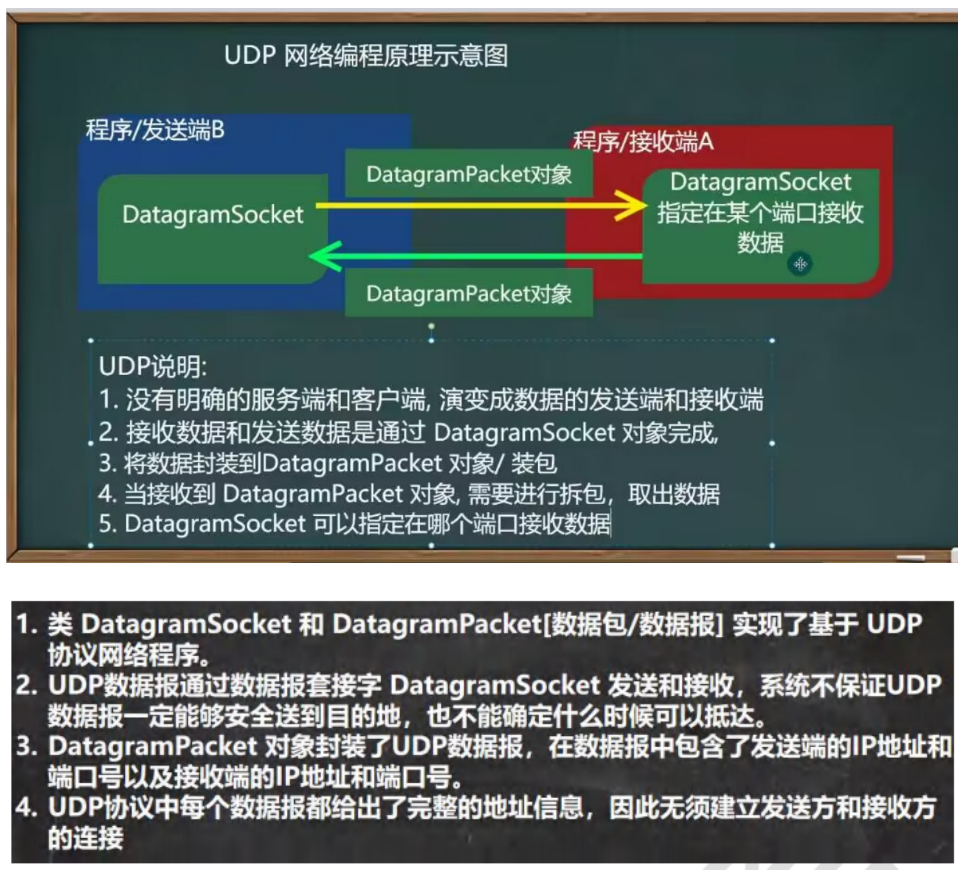 UDP 网络编程原理示意图

程序/发送端B

DatagramSocket

DatagramPacket对象

DatagramPacket对象

程序/接收端A

DatagramSocket
指定在某个端口接收数据

UDP说明:
1. 没有明确的服务端和客户端, 演变成数据的发送端和接收端
2. 接收数据和发送数据是通过 DatagramSocket 对象完成,
3. 将数据封装到DatagramPacket 对象/ 装包
4. 当接收到 DatagramPacket 对象, 需要进行拆包，取出数据
5. DatagramSocket 可以指定在哪个端口接收数据

1. 类 DatagramSocket 和 DatagramPacket[数据包/数据报] 实现了基于 UDP 协议网络程序。
2. UDP数据报通过数据报套接字 DatagramSocket 发送和接收，系统不保证UDP数据报一定能够安全送到目的地，也不能确定什么时候可以抵达。
3. DatagramPacket 对象封装了UDP数据报，在数据报中包含了发送端的IP地址和端口号以及接收端的IP地址和端口号。
4. UDP协议中每个数据报都给出了完整的地址信息，因此无须建立发送方和接收方的连接